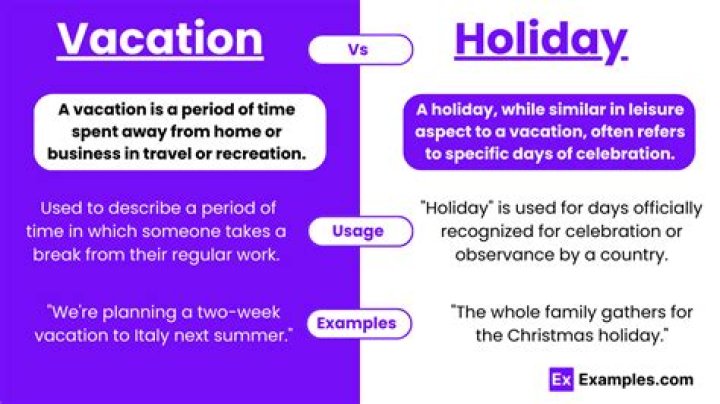 Vacation

Vs

Holiday

A vacation is a period of time spent away from home or business in travel or recreation.

A holiday, while similar in leisure aspect to a vacation, often refers to specific days of celebration.

Used to describe a period of time in which someone takes a break from their regular work.

Usage

"Holiday" is used for days officially recognized for celebration or observance by a country.

"We're planning a two-week vacation to Italy next summer."

Examples

"The whole family gathers for the Christmas holiday."

Ex Examples.com